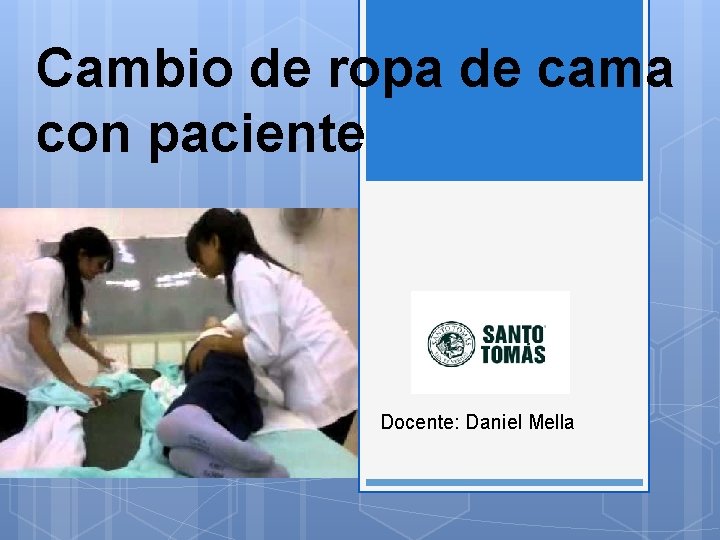 Cambio de ropa de cama con paciente

SANTO TOMÁS

Docente: Daniel Mella